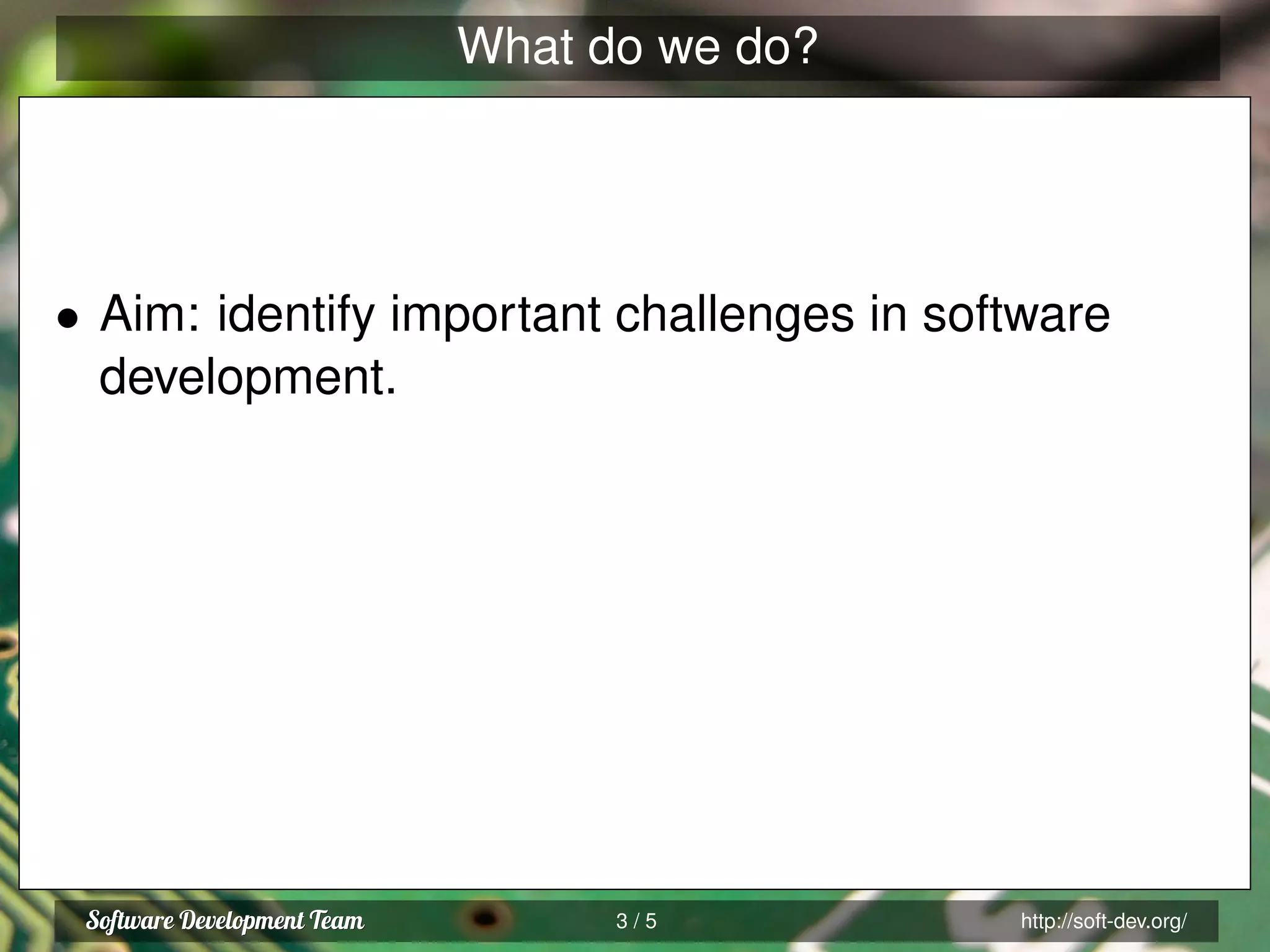 What do we do?

• Aim: identify important challenges in software development.

Software Development Team 3 / 5 http://soft-dev.org/